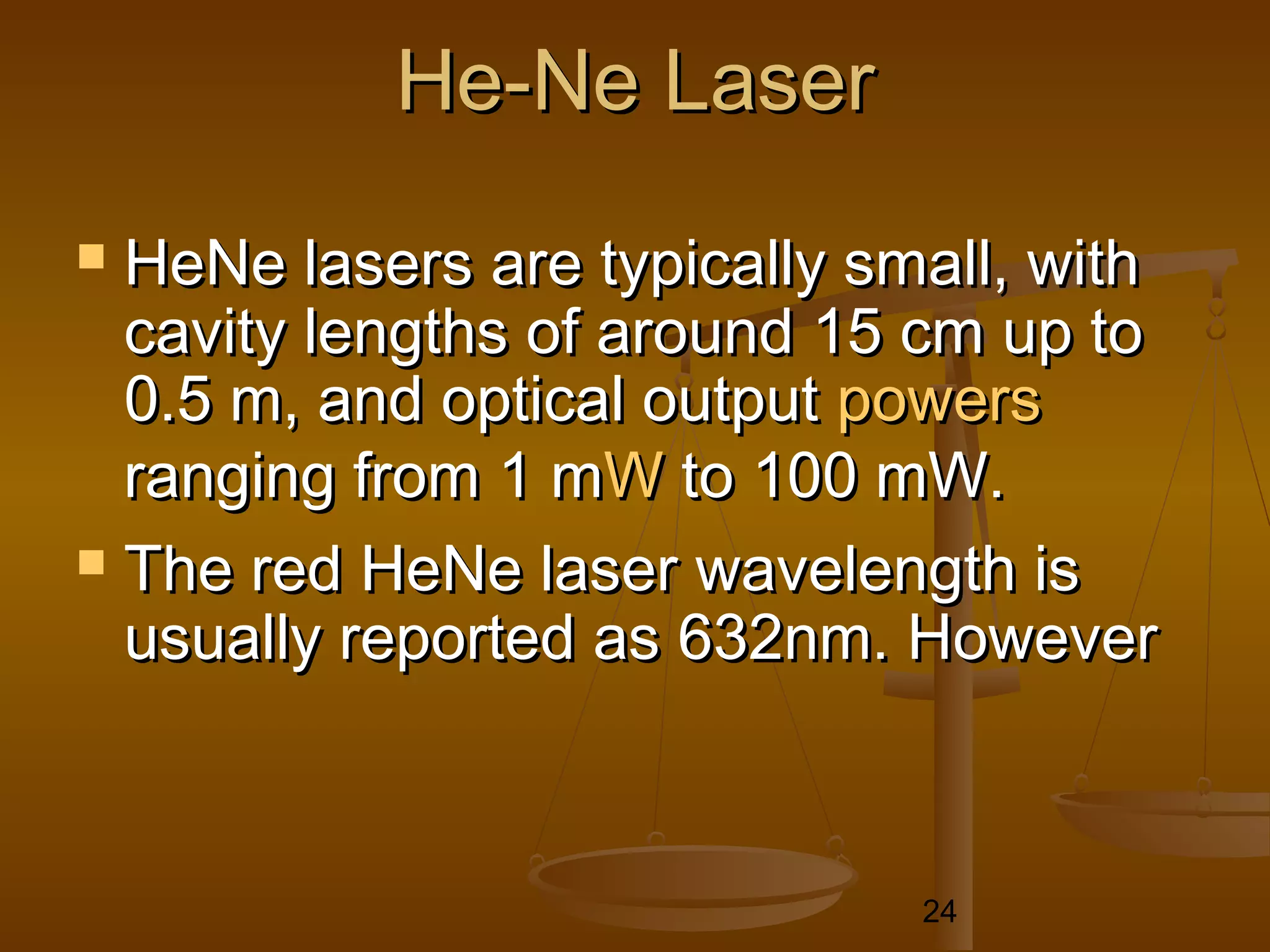 He-Ne Laser

HeNe lasers are typically small, with cavity lengths of around 15 cm up to 0.5 m, and optical output powers ranging from 1 mW to 100 mW.

The red HeNe laser wavelength is usually reported as 632nm. However

24